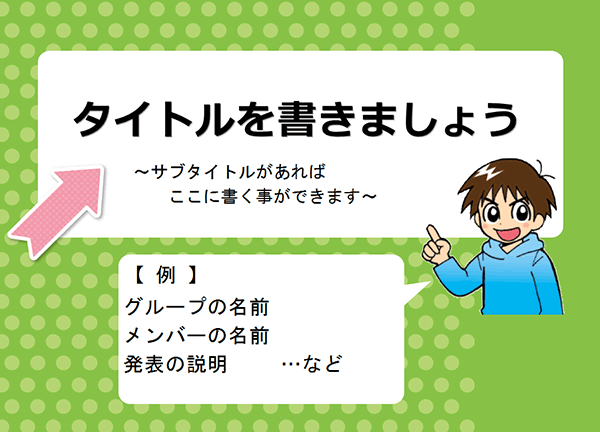 タイトルを書きましょう

～サブタイトルがあれば
ここに書く事ができます～

【 例 】
グループの名前
メンバーの名前
発表の説明　　…など